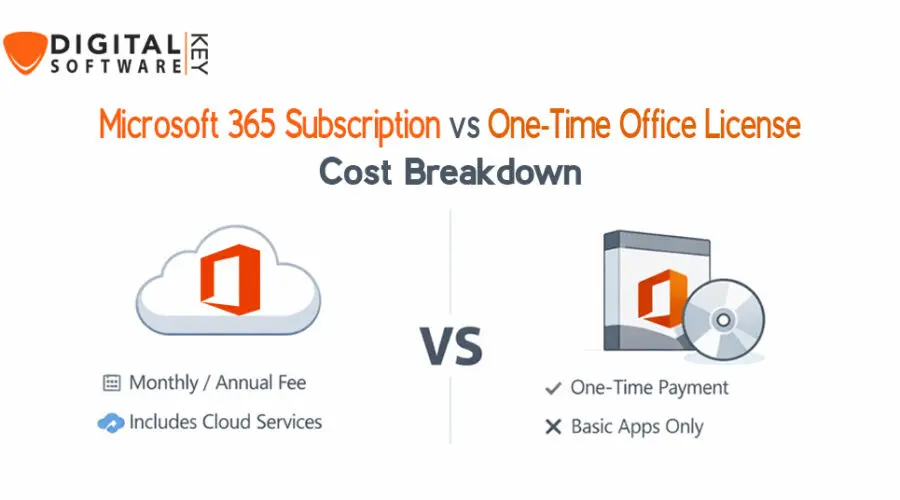 DIGITAL SOFTWARE KEY

Microsoft 365 Subscription vs One-Time Office License
Cost Breakdown

Monthly / Annual Fee

Includes Cloud Services

VS

✓ One-Time Payment

✕ Basic Apps Only